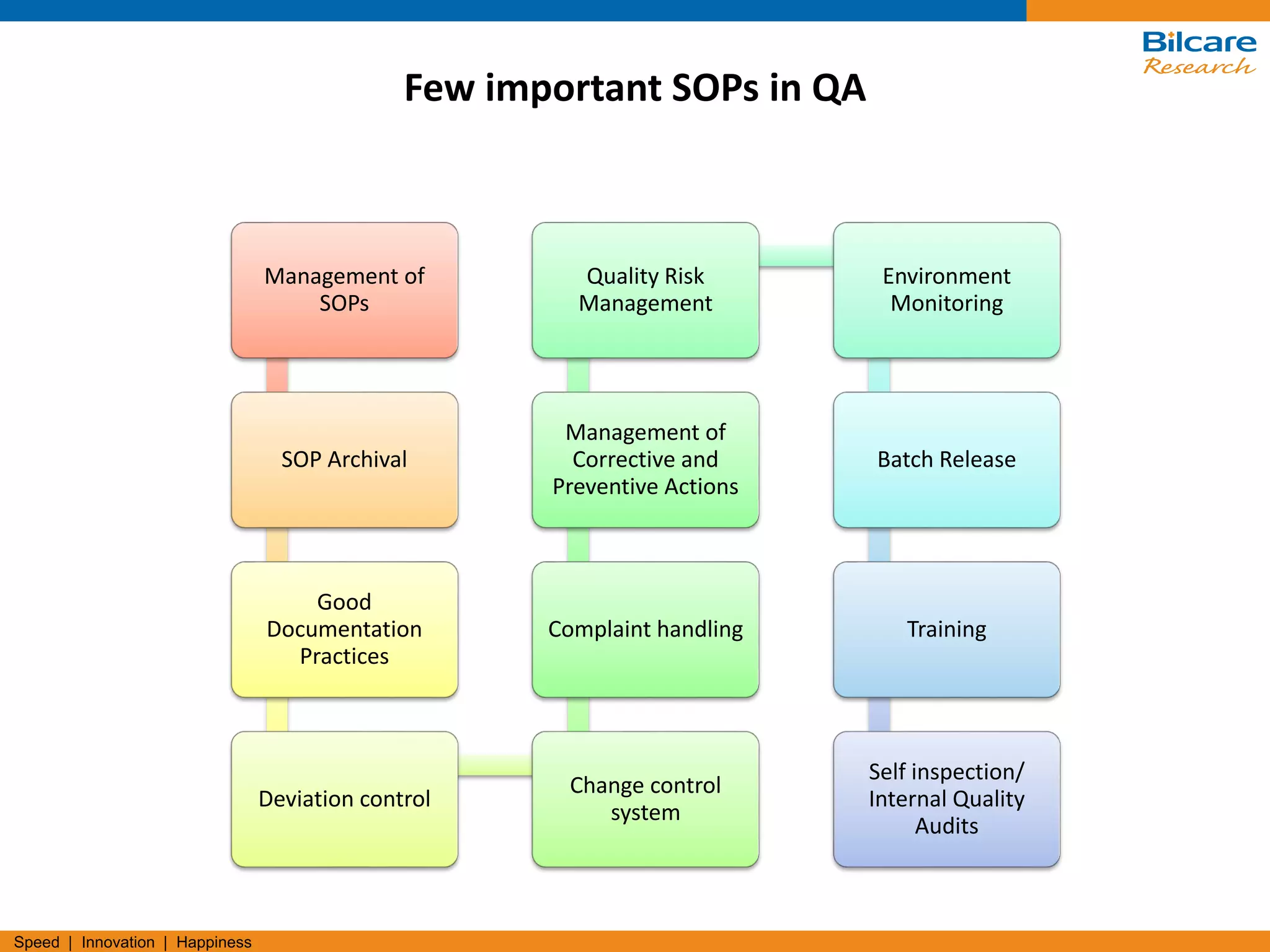 Bilcare
Research

Few important SOPs in QA

Management of SOPs

SOP Archival

Good Documentation Practices

Deviation control

Change control system

Complaint handling

Management of Corrective and Preventive Actions

Quality Risk Management

Environment Monitoring

Batch Release

Training

Self inspection/ Internal Quality Audits

Speed | Innovation | Happiness